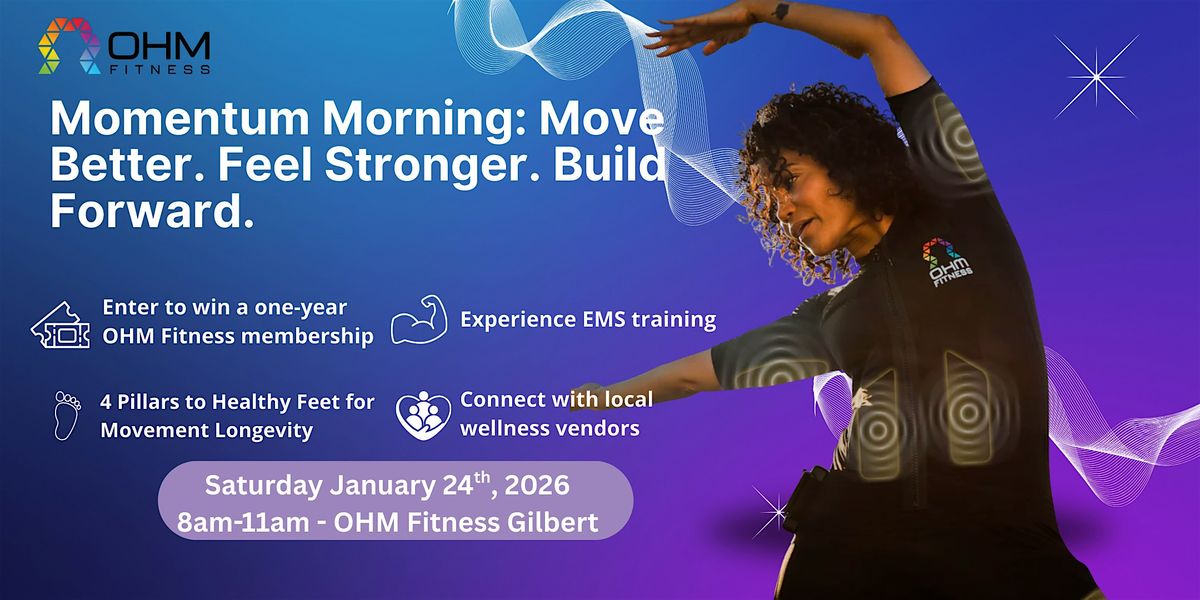 OHM FITNESS

Momentum Morning: Move Better. Feel Stronger. Build Forward.

Enter to win a one-year OHM Fitness membership

Experience EMS training

4 Pillars to Healthy Feet for Movement Longevity

Connect with local wellness vendors

Saturday January 24$^{th}$, 2026
8am-11am - OHM Fitness Gilbert

OHM FITNESS